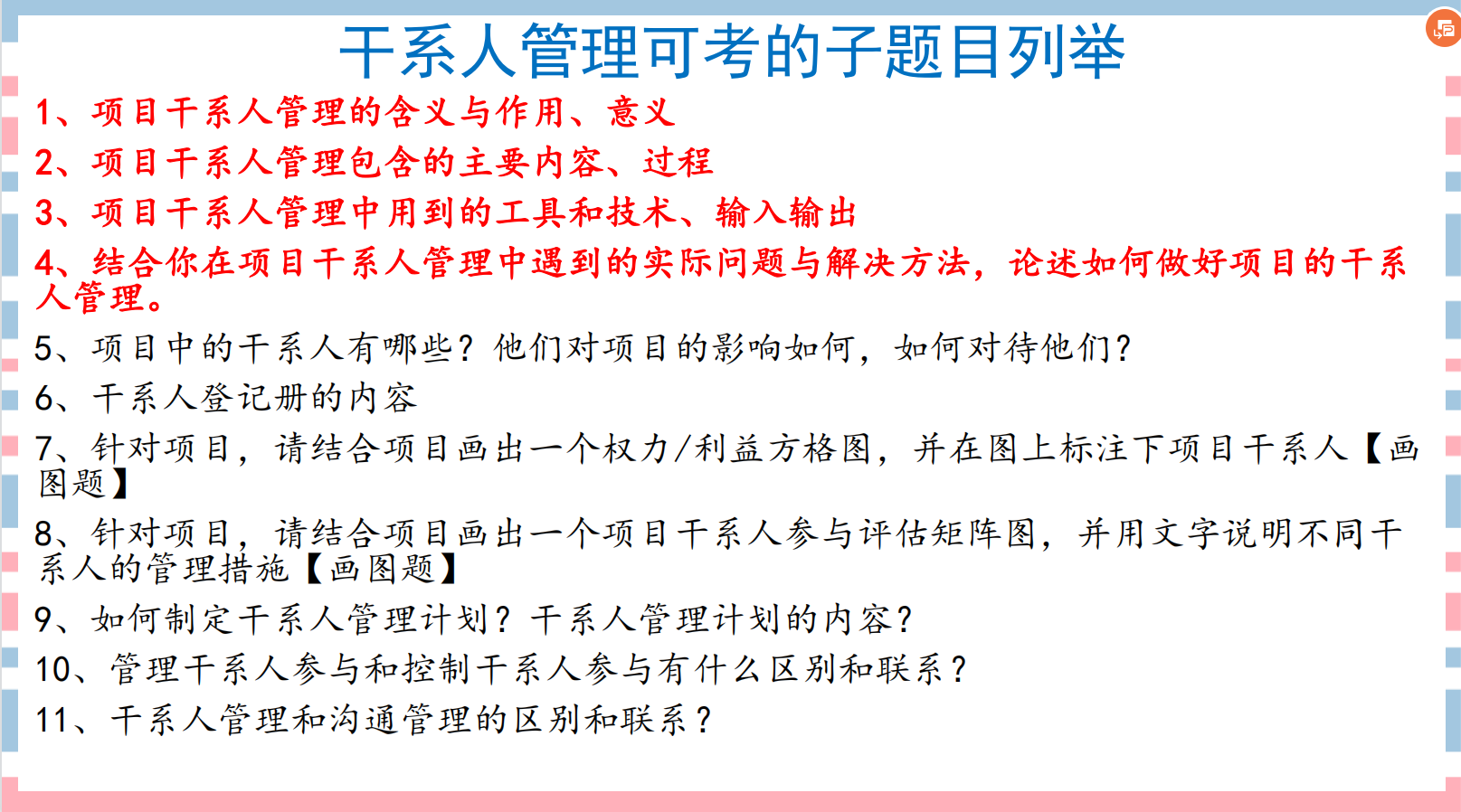 干系人管理可考的子题目列举

1、项目干系人管理的含义与作用、意义

2、项目干系人管理包含的主要内容、过程

3、项目干系人管理中用到的工具和技术、输入输出

4、结合你在项目干系人管理中遇到的实际问题与解决方法，论述如何做好项目的干系人管理。

5、项目中的干系人有哪些？他们对项目的影响如何，如何对待他们？

6、干系人登记册的内容

7、针对项目，请结合项目画出一个权力/利益方格图，并在图上标注下项目干系人【画图题】

8、针对项目，请结合项目画出一个项目干系人参与评估矩阵图，并用文字说明不同干系人的管理措施【画图题】

9、如何制定干系人管理计划？干系人管理计划的内容？

10、管理干系人参与和控制干系人参与有什么区别和联系？

11、干系人管理和沟通管理的区别和联系？